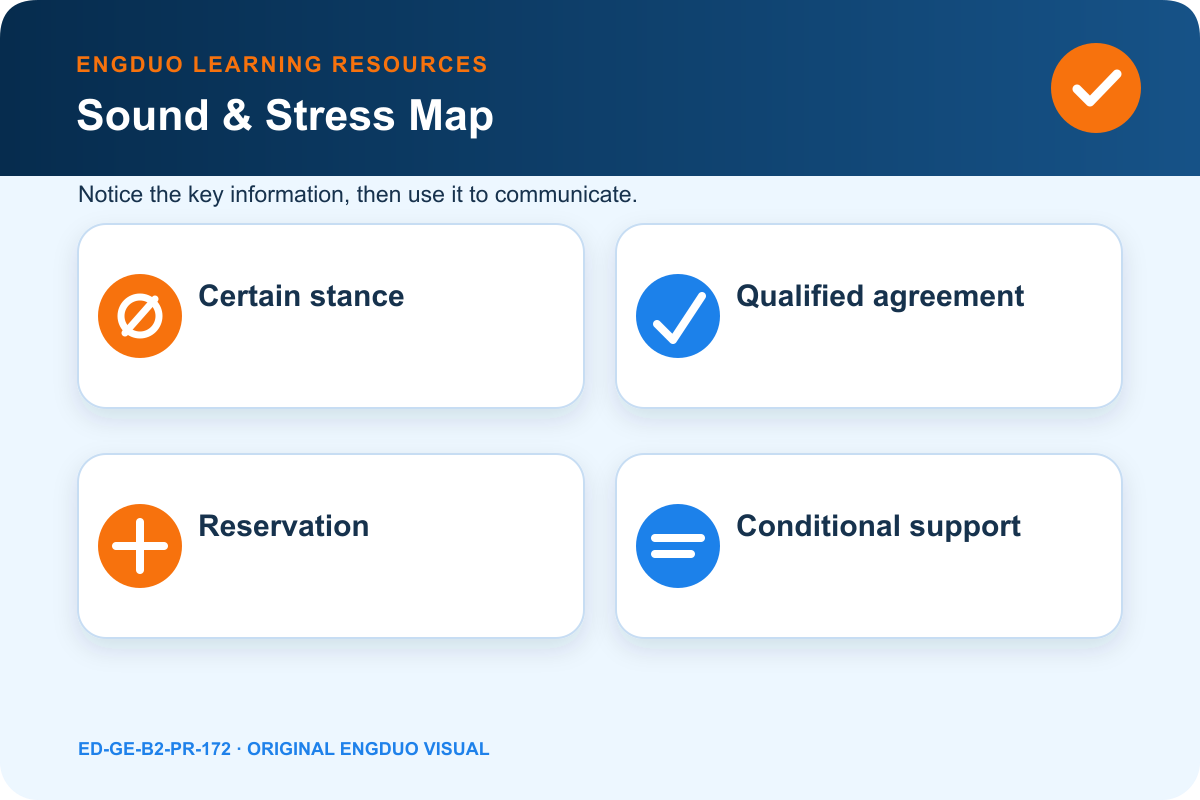 ENGDUO LEARNING RESOURCES

Sound & Stress Map

Notice the key information, then use it to communicate.

Certain stance

Qualified agreement

Reservation

Conditional support

ED-GE-B2-PR-172 · ORIGINAL ENGDUO VISUAL